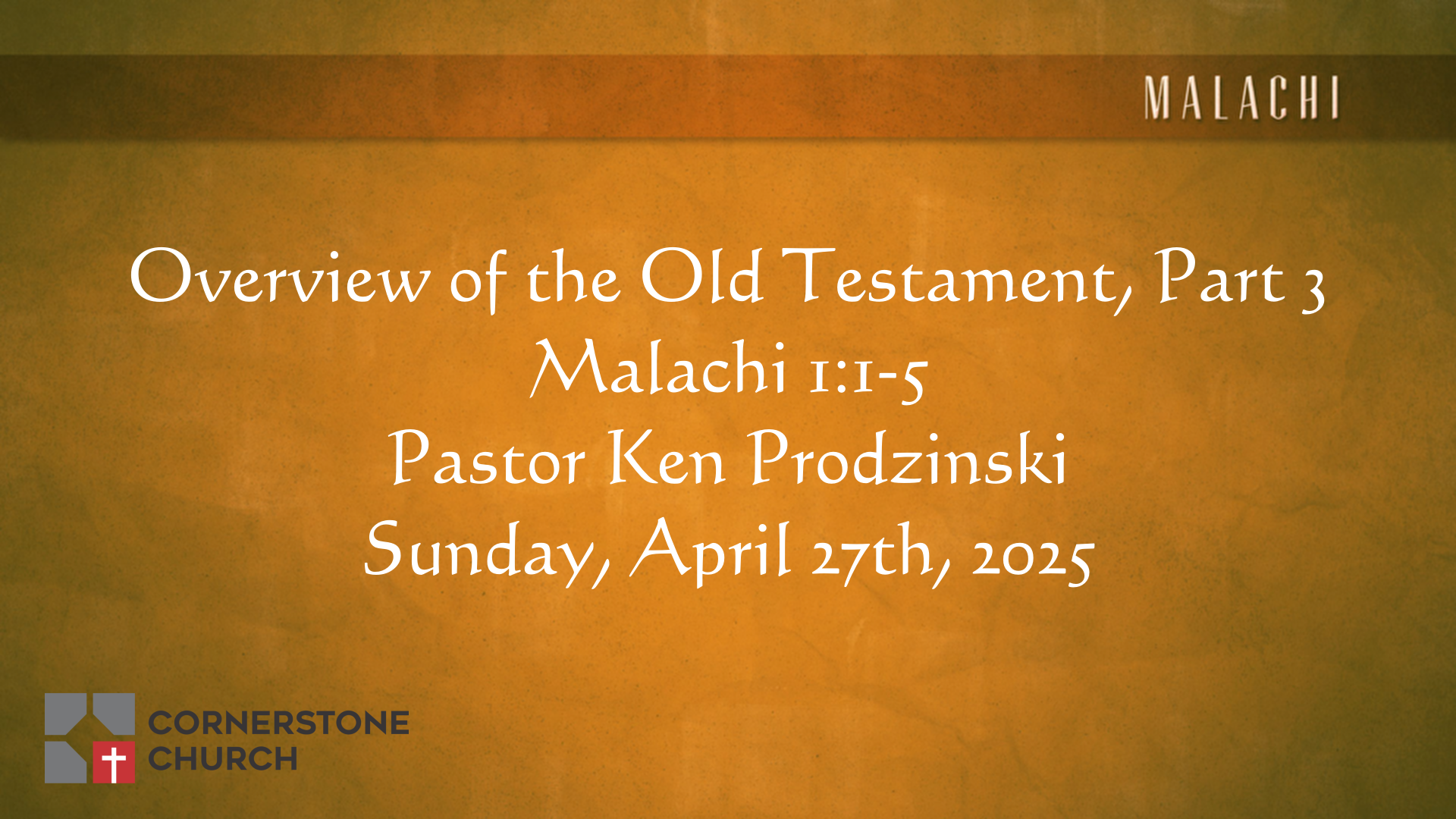 MALACHI

Overview of the Old Testament, Part 3
Malachi 1:1-5
Pastor Ken Prodzinski
Sunday, April 27th, 2025

CORNERSTONE CHURCH